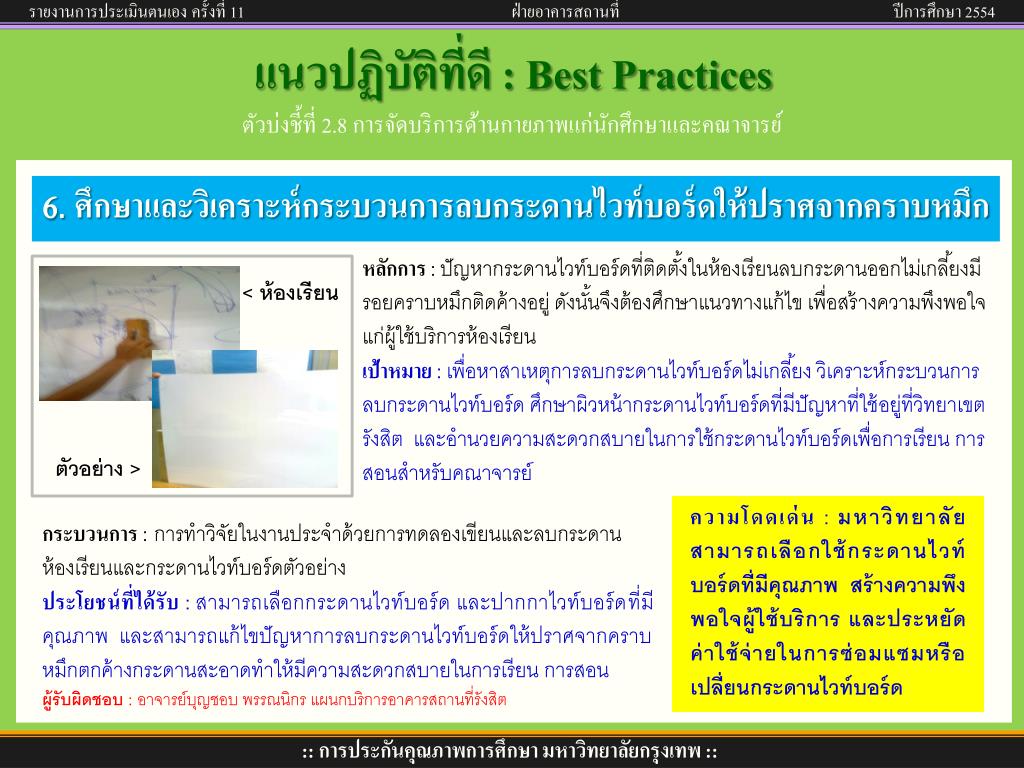 รายงานการประเมินตนเอง ครั้งที่ 11
ฝ่ายอาคารสถานที่
ปีการศึกษา 2554

แนวปฏิบัติที่ดี : Best Practices

ตัวบ่งชี้ที่ 2.8 การจัดบริการด้านกายภาพแก่นักศึกษาและคณาจารย์

6. ศึกษาและวิเคราะห์กระบวนการลบกระดานไวท์บอร์ดให้ปราศจากคราบหมึก

< ห้องเรียน

ตัวอย่าง >

หลักการ : ปัญหากระดานไวท์บอร์ดที่ติดตั้งในห้องเรียนลบกระดานออกไม่เกลี้ยงมีรอยคราบหมึกติดค้างอยู่ ดังนั้นจึงต้องศึกษาแนวทางแก้ไข เพื่อสร้างความพึงพอใจแก่ผู้ใช้บริการห้องเรียน

เป้าหมาย : เพื่อหาสาเหตุการลบกระดานไวท์บอร์ดไม่เกลี้ยง วิเคราะห์กระบวนการลบกระดานไวท์บอร์ด ศึกษาผิวหน้ากระดานไวท์บอร์ดที่มีปัญหาที่ใช้อยู่ที่วิทยาเขตรังสิต และอำนวยความสะดวกสบายในการใช้กระดานไวท์บอร์ดเพื่อการเรียน การสอนสำหรับคณาจารย์

กระบวนการ : การทำวิจัยในงานประจำด้วยการทดลองเขียนและลบกระดานห้องเรียนและกระดานไวท์บอร์ดตัวอย่าง

ประโยชน์ที่ได้รับ : สามารถเลือกกระดานไวท์บอร์ด และปากกาไวท์บอร์ดที่มีคุณภาพ และสามารถแก้ไขปัญหาการลบกระดานไวท์บอร์ดให้ปราศจากคราบหมึกตกค้างกระดานสะอาดทำให้มีความสะดวกสบายในการเรียน การสอน

ผู้รับผิดชอบ : อาจารย์บุญชอบ พรรณนิกร แผนกบริการอาคารสถานที่รังสิต

ความโดดเด่น : มหาวิทยาลัยสามารถเลือกใช้กระดานไวท์บอร์ดที่มีคุณภาพ สร้างความพึงพอใจผู้ใช้บริการ และประหยัดค่าใช้จ่ายในการซ่อมแซมหรือเปลี่ยนกระดานไวท์บอร์ด

:: การประกันคุณภาพการศึกษา มหาวิทยาลัยกรุงเทพ ::